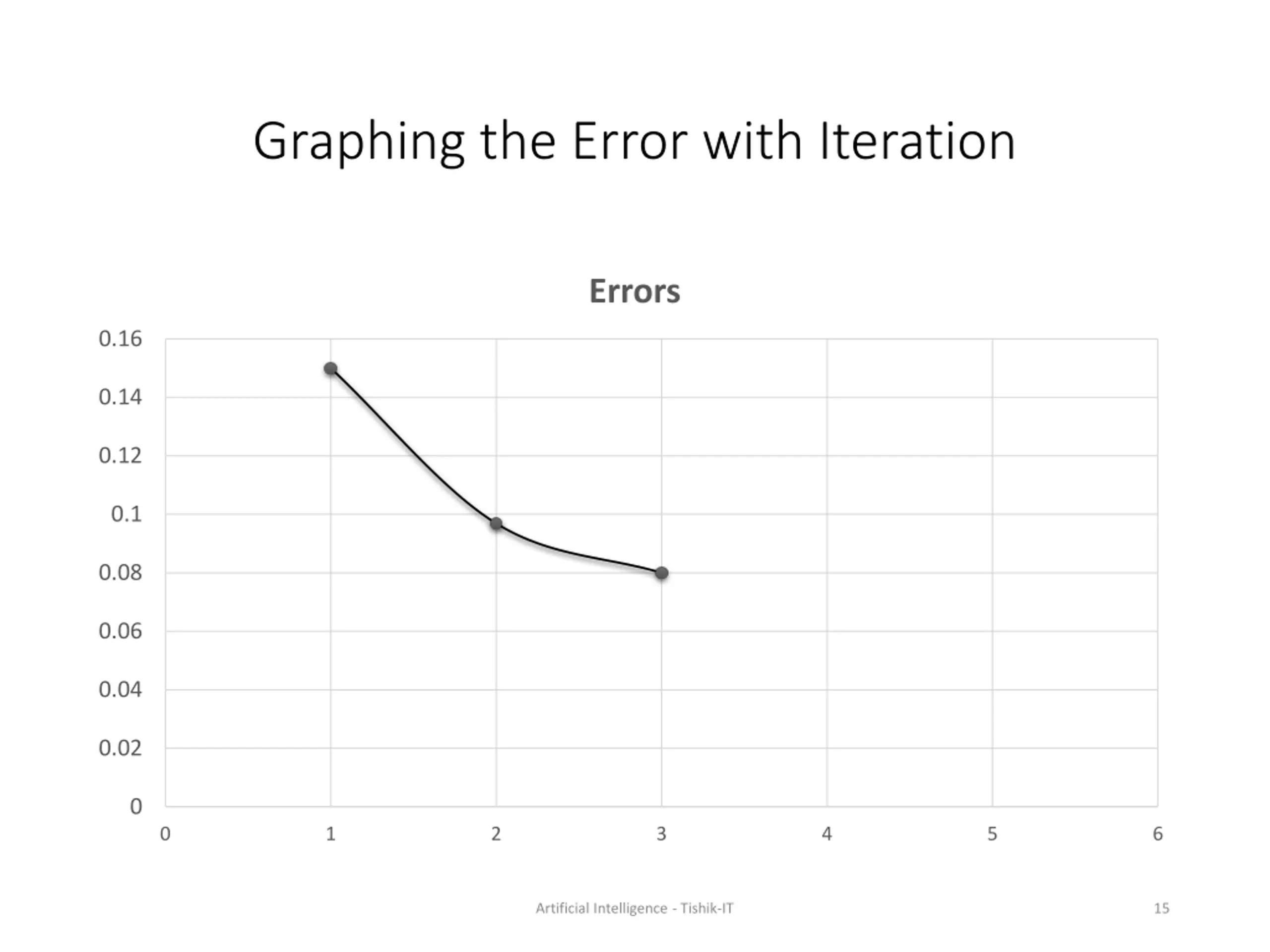 Graphing the Error with Iteration

Errors

0.16
0.14
0.12
0.1
0.08
0.06
0.04
0.02
0

0 1 2 3 4 5 6

Artificial Intelligence - Tishik-IT

15